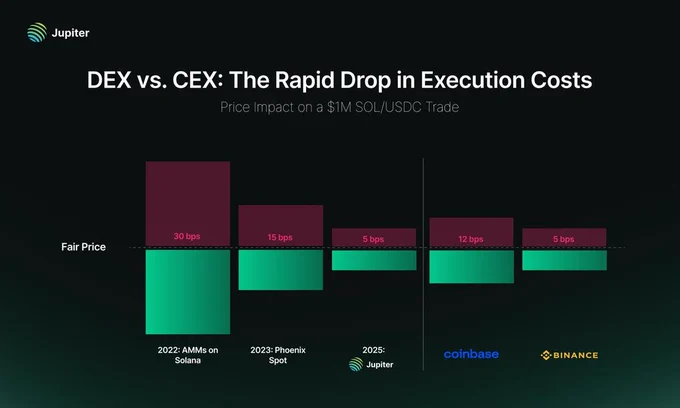 Jupiter

DEX vs. CEX: The Rapid Drop in Execution Costs

Price Impact on a $1M SOL/USDC Trade

Fair Price

30 bps

15 bps

5 bps

12 bps

5 bps

2022: AMMs on Solana

2023: Phoenix Spot

2025: Jupiter

coinbase

BINANCE